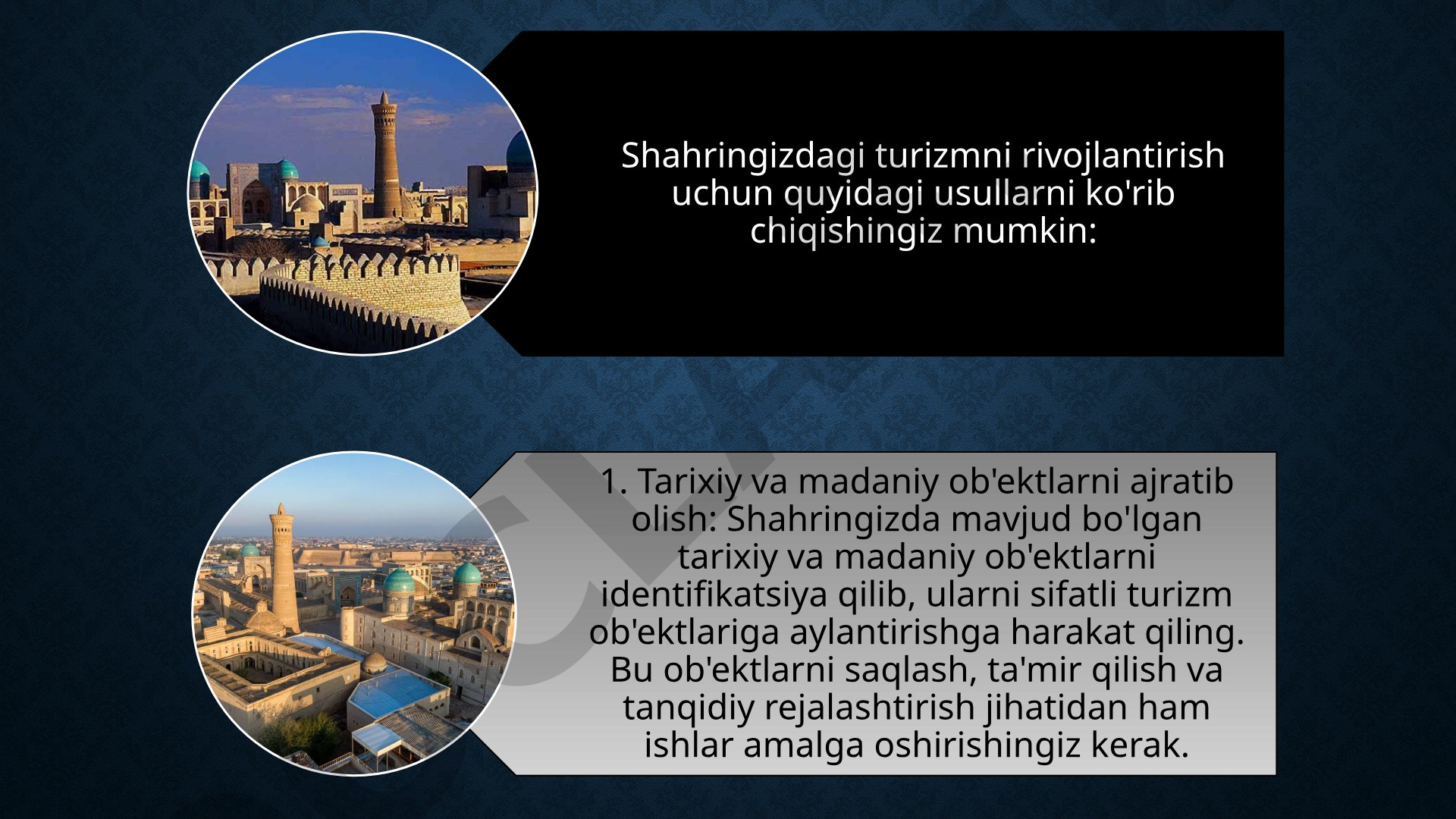 Shahringizdagi turizmni rivojlantirish uchun quyidagi usullarni ko'rib chiqishingiz mumkin:

1. Tarixiy va madaniy ob'ektlarni ajratib olish: Shahringizda mavjud bo'lgan tarixiy va madaniy ob'ektlarni identifikatsiya qilib, ularni sifatli turizm ob'ektlariga aylantirishga harakat qiling. Bu ob'ektlarni saqlash, ta'mir qilish va tanqidiy rejalashtirish jihatidan ham ishlar amalga oshirishingiz kerak.